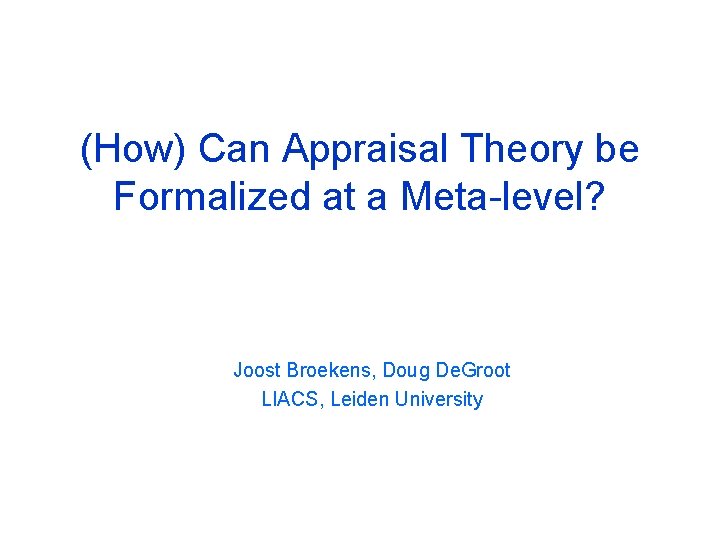 (How) Can Appraisal Theory be Formalized at a Meta-level?

Joost Broekens, Doug DeGroot
LIACS, Leiden University